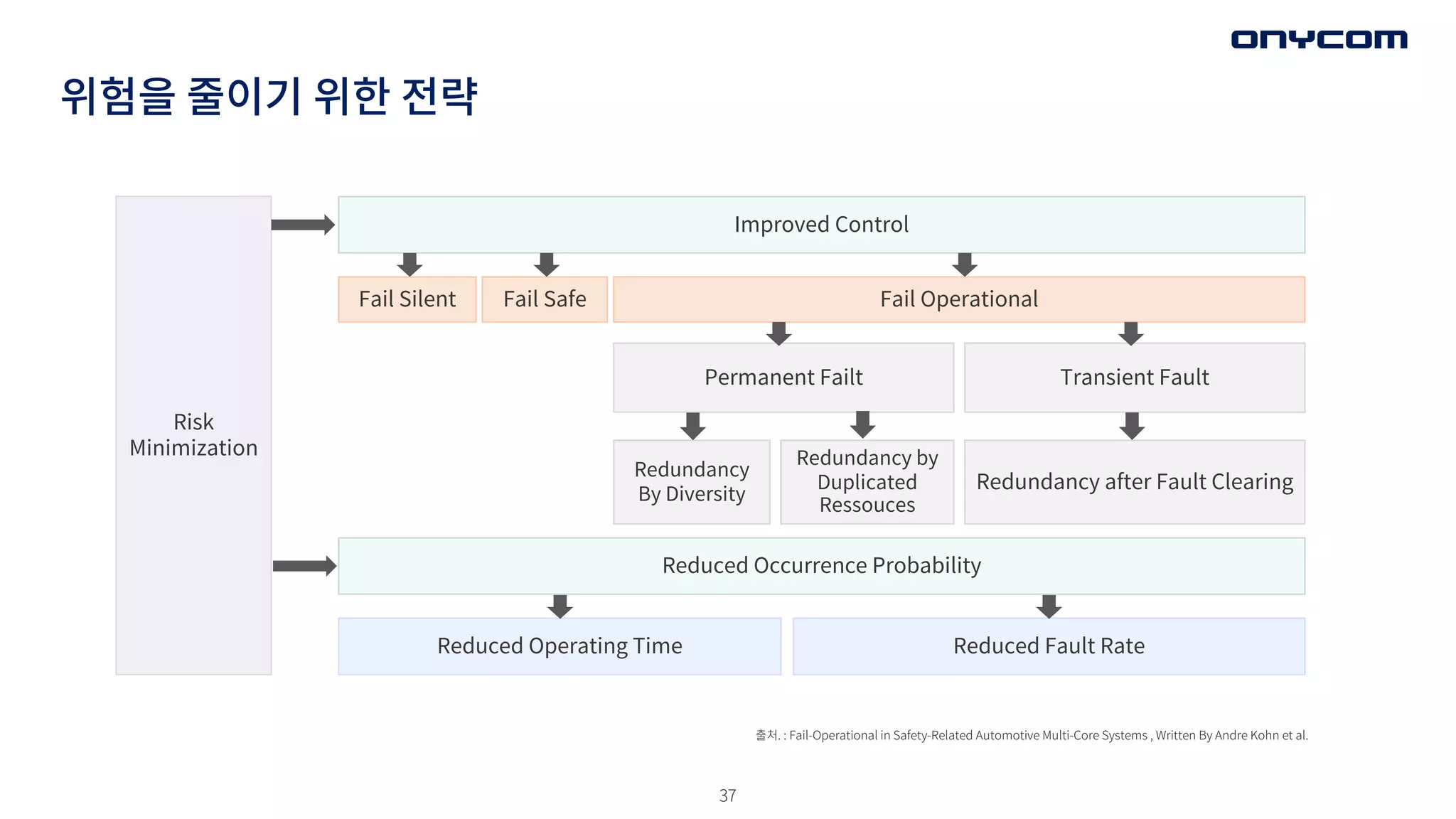 ONYCOM

위험을 줄이기 위한 전략

Risk Minimization

Improved Control

Fail Silent

Fail Safe

Fail Operational

Permanent Failt

Transient Fault

Redundancy By Diversity

Redundancy by Duplicated Ressouces

Redundancy after Fault Clearing

Reduced Occurrence Probability

Reduced Operating Time

Reduced Fault Rate

출처. : Fail-Operational in Safety-Related Automotive Multi-Core Systems , Written By Andre Kohn et al.

37